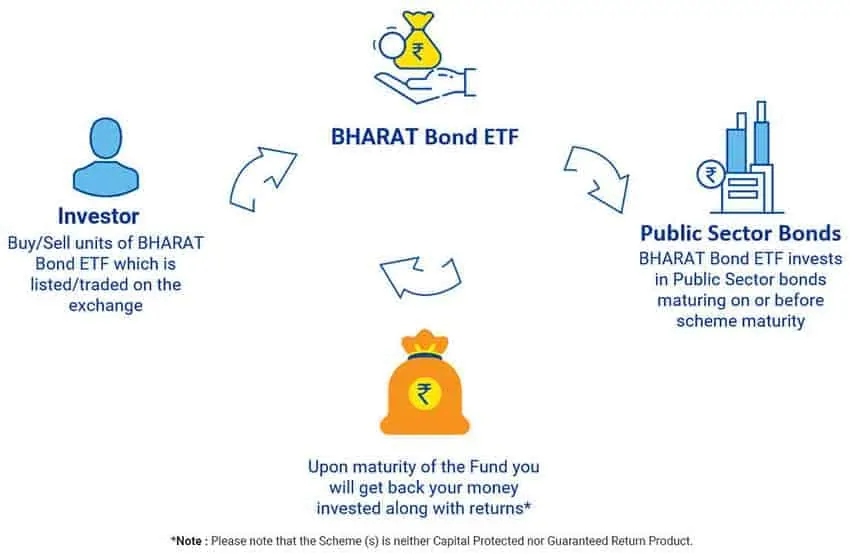 ₹

BHARAT Bond ETF

Investor
Buy/Sell units of BHARAT Bond ETF which is listed/traded on the exchange

₹

Public Sector Bonds
BHARAT Bond ETF invests in Public Sector bonds maturing on or before scheme maturity

₹

Upon maturity of the Fund you will get back your money invested along with returns*

*Note : Please note that the Scheme (s) is neither Capital Protected nor Guaranteed Return Product.